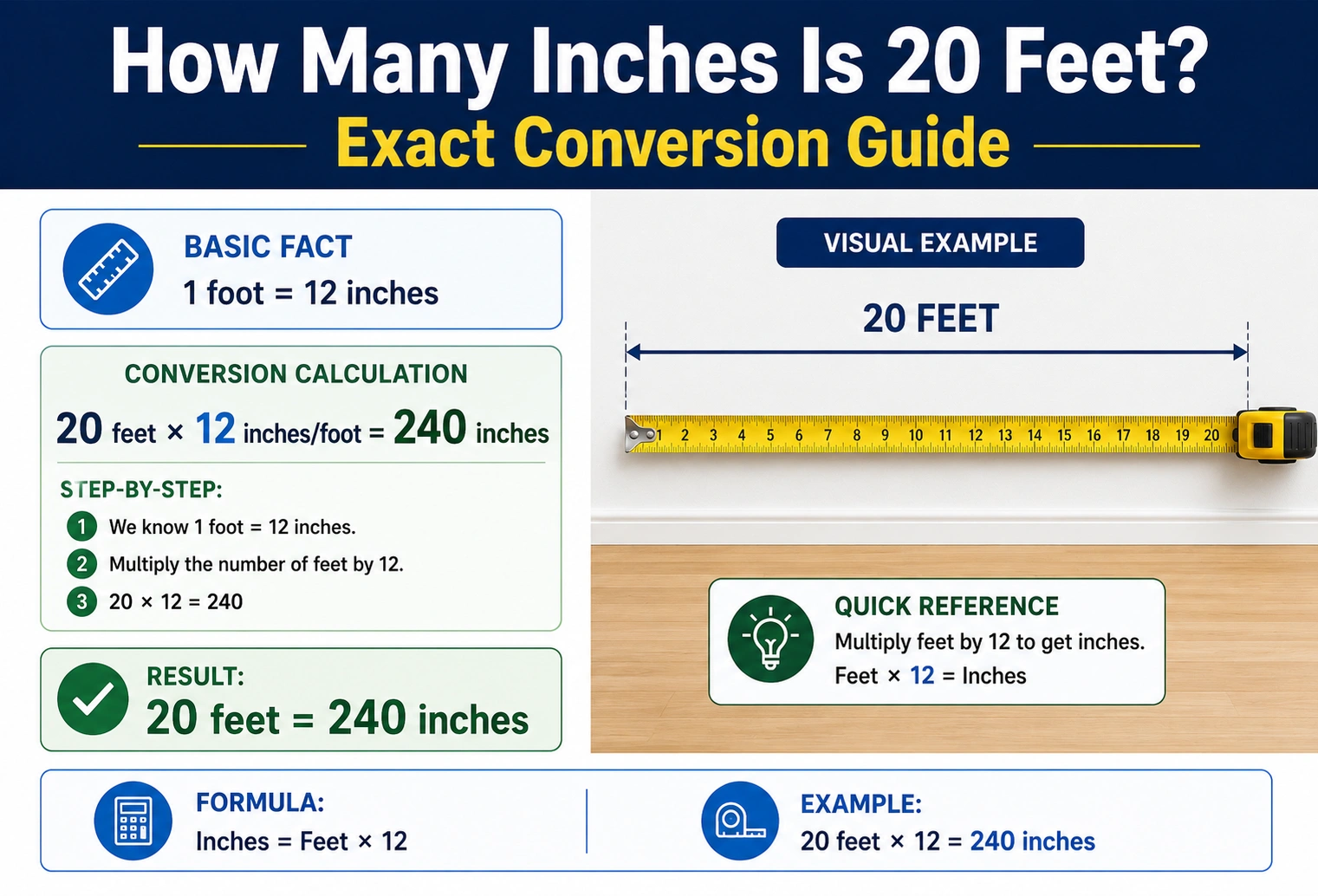 How Many Inches Is 20 Feet?
Exact Conversion Guide

BASIC FACT
1 foot = 12 inches

CONVERSION CALCULATION
20 feet × 12 inches/foot = 240 inches

STEP-BY-STEP:
1 We know 1 foot = 12 inches.
2 Multiply the number of feet by 12.
3 20 × 12 = 240

RESULT:
20 feet = 240 inches

VISUAL EXAMPLE

20 FEET

1 2 3 4 5 6 7 8 9 10 11 12 13 14 15 16 17 18 19 20

QUICK REFERENCE
Multiply feet by 12 to get inches.
Feet × 12 = Inches

FORMULA:
Inches = Feet × 12

EXAMPLE:
20 feet × 12 = 240 inches